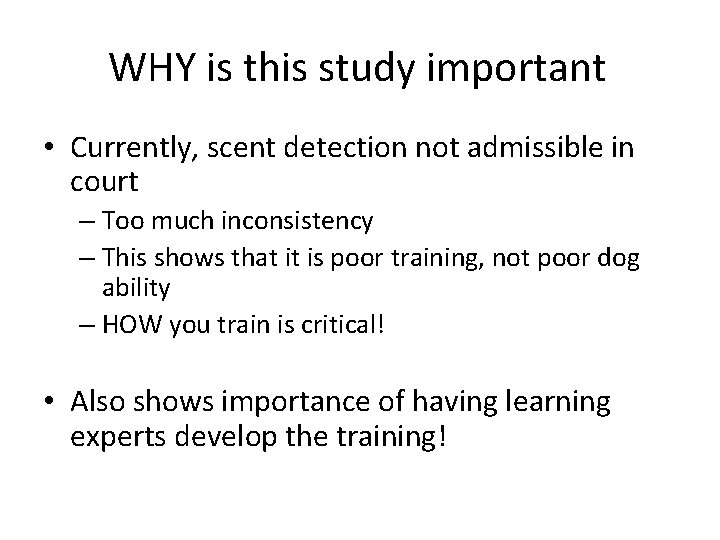 WHY is this study important

• Currently, scent detection not admissible in court
– Too much inconsistency
– This shows that it is poor training, not poor dog ability
– HOW you train is critical!

• Also shows importance of having learning experts develop the training!